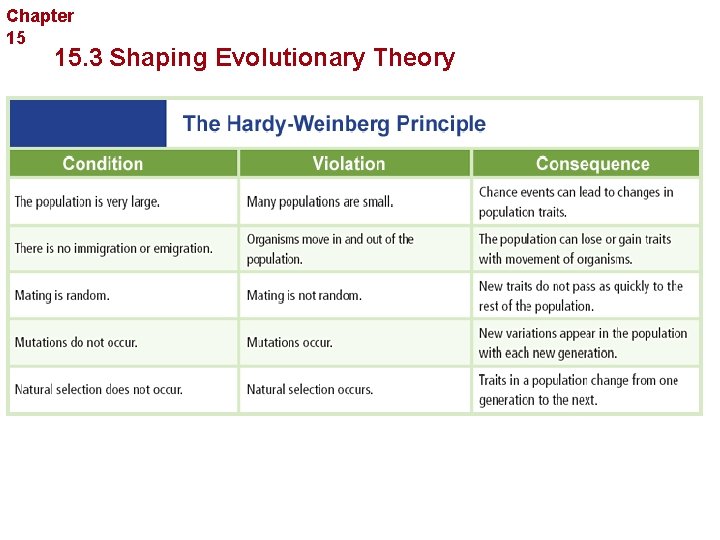 Chapter 15

15.3 Shaping Evolutionary Theory

The Hardy-Weinberg Principle

| Condition | Violation | Consequence |
|---|---|---|
| The population is very large. | Many populations are small. | Chance events can lead to changes in population traits. |
| There is no immigration or emigration. | Organisms move in and out of the population. | The population can lose or gain traits with movement of organisms. |
| Mating is random. | Mating is not random. | New traits do not pass as quickly to the rest of the population. |
| Mutations do not occur. | Mutations occur. | New variations appear in the population with each new generation. |
| Natural selection does not occur. | Natural selection occurs. | Traits in a population change from one generation to the next. |